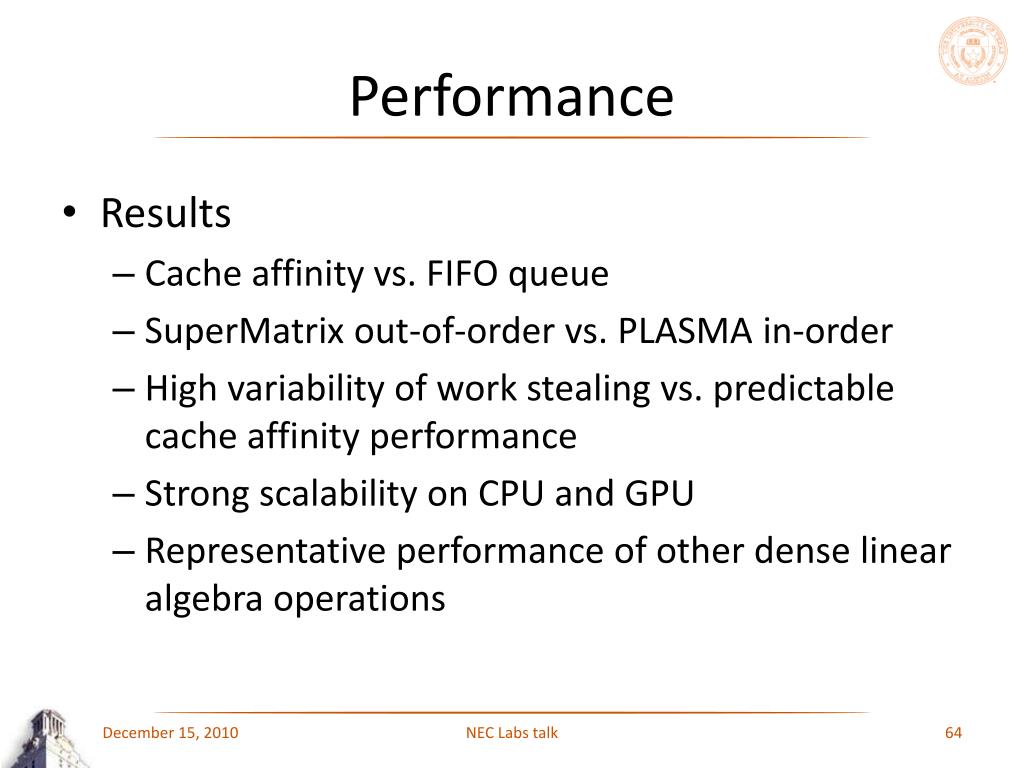 Performance

• Results
– Cache affinity vs. FIFO queue
– SuperMatrix out-of-order vs. PLASMA in-order
– High variability of work stealing vs. predictable cache affinity performance
– Strong scalability on CPU and GPU
– Representative performance of other dense linear algebra operations

December 15, 2010
NEC Labs talk
64